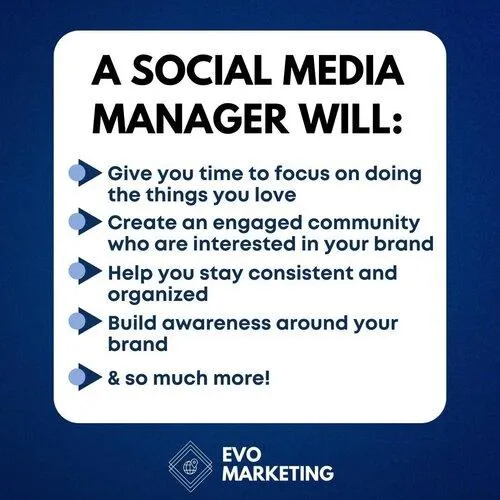 A SOCIAL MEDIA MANAGER WILL:

Give you time to focus on doing the things you love

Create an engaged community who are interested in your brand

Help you stay consistent and organized

Build awareness around your brand

& so much more!

EVO MARKETING